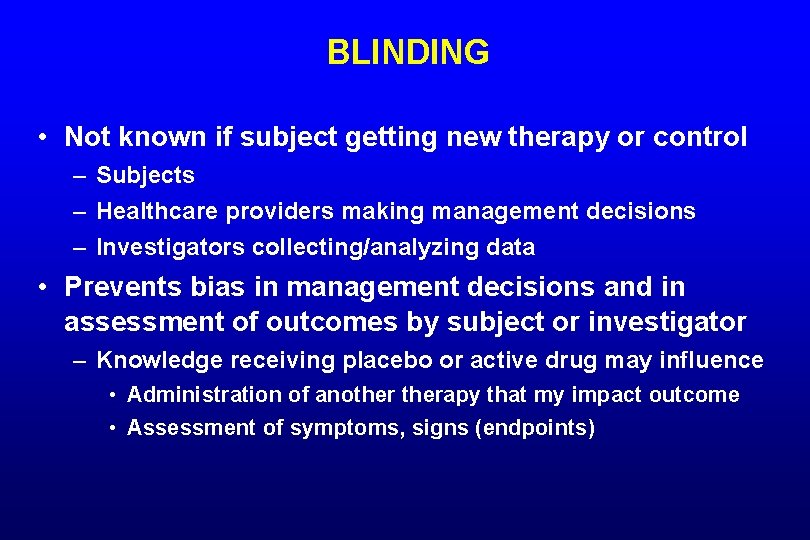 BLINDING

• Not known if subject getting new therapy or control
– Subjects
– Healthcare providers making management decisions
– Investigators collecting/analyzing data

• Prevents bias in management decisions and in assessment of outcomes by subject or investigator
– Knowledge receiving placebo or active drug may influence
• Administration of another therapy that my impact outcome
• Assessment of symptoms, signs (endpoints)